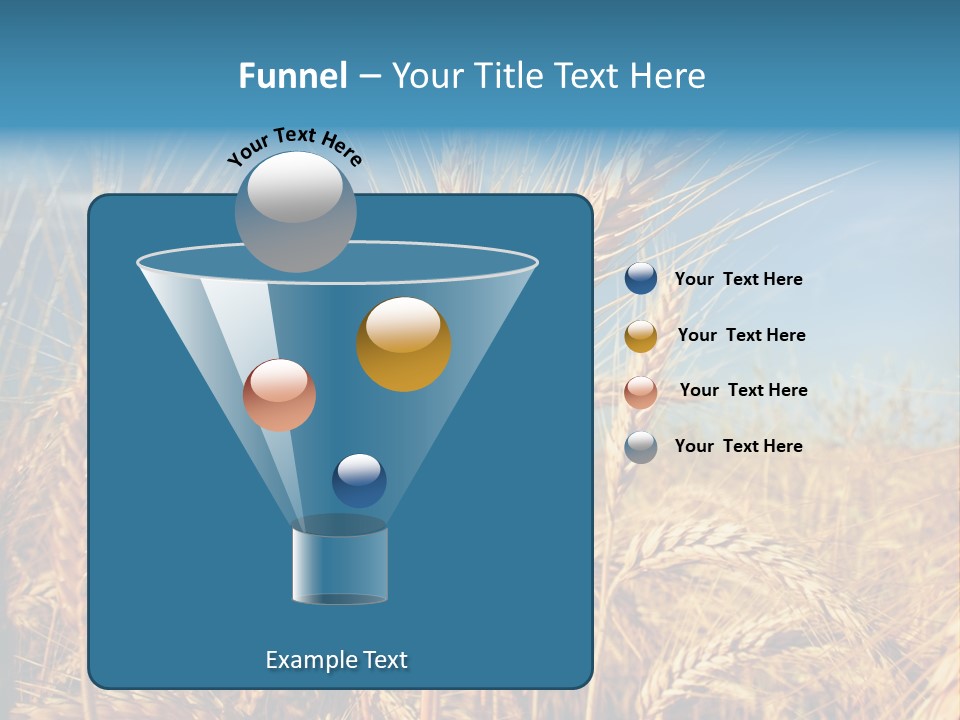 Funnel – Your Title Text Here

Your Text Here

Your Text Here

Your Text Here

Your Text Here

Your Text Here

Example Text